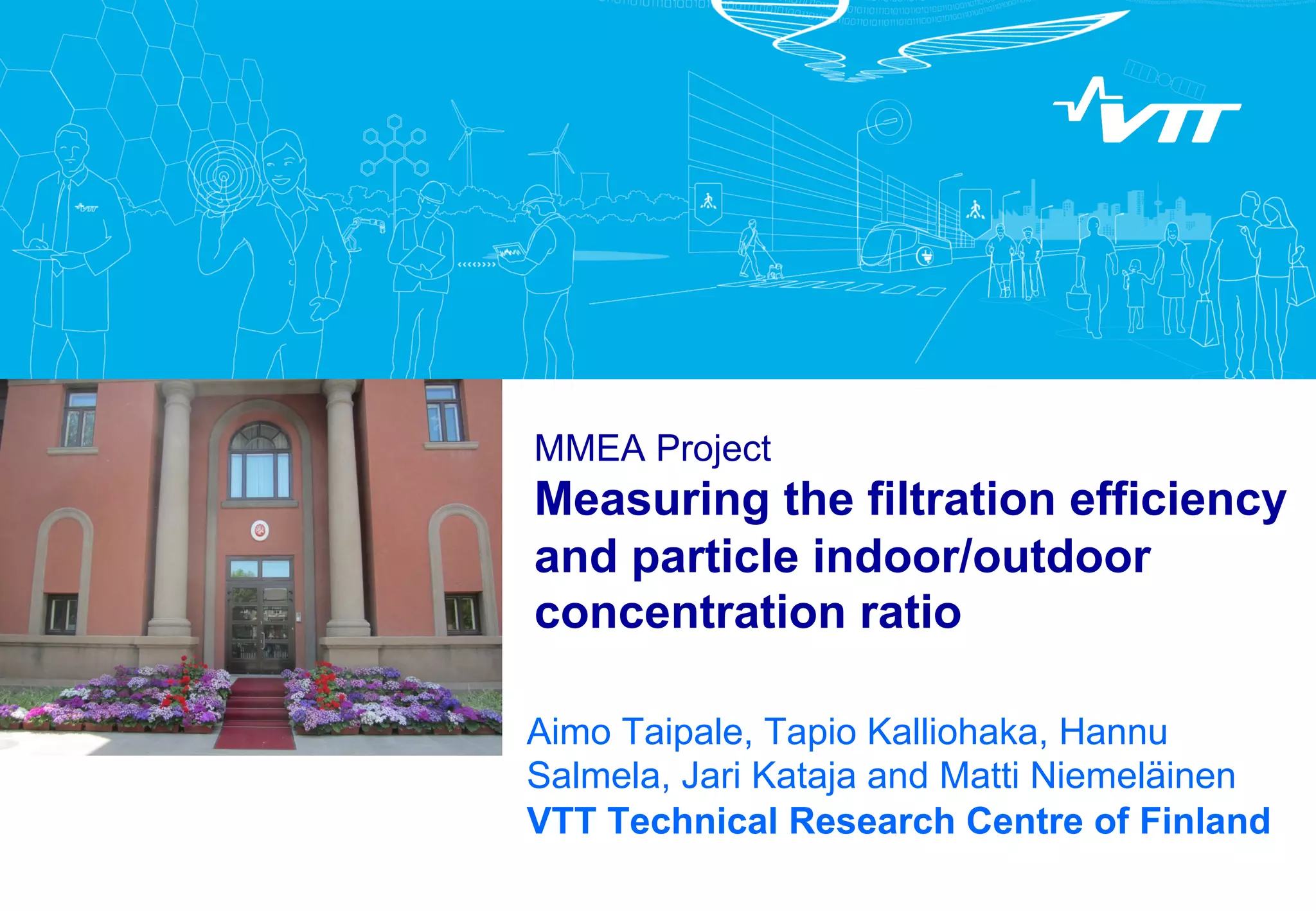 VTT

MMEA Project

Measuring the filtration efficiency and particle indoor/outdoor concentration ratio

Aimo Taipale, Tapio Kalliohaka, Hannu Salmela, Jari Kataja and Matti Niemeläinen
VTT Technical Research Centre of Finland